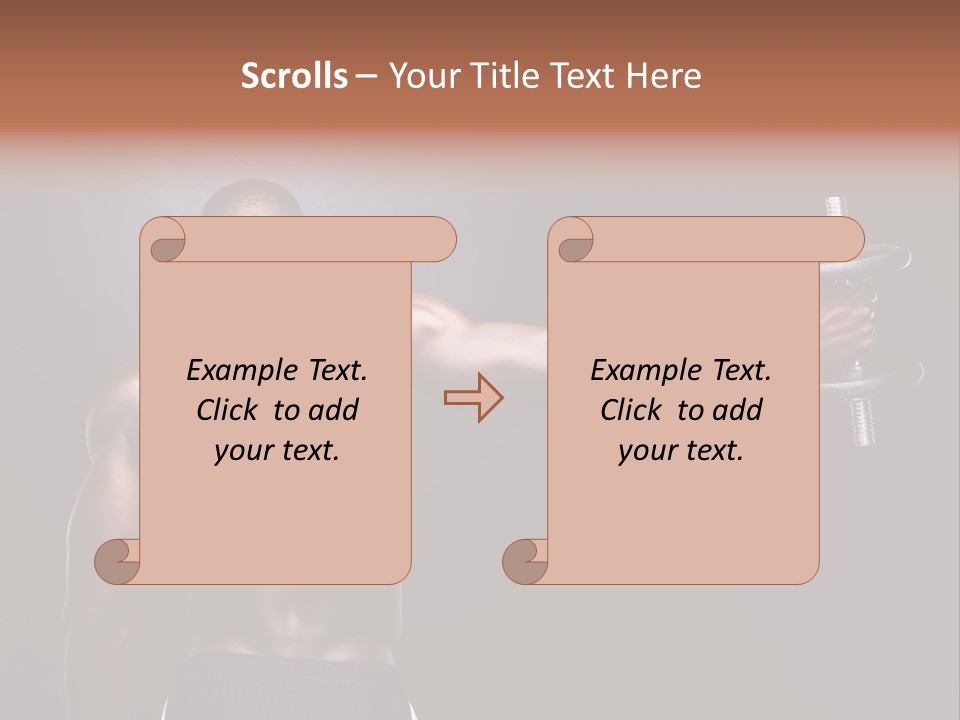 Scrolls – Your Title Text Here

Example Text. Click to add your text.

Example Text. Click to add your text.